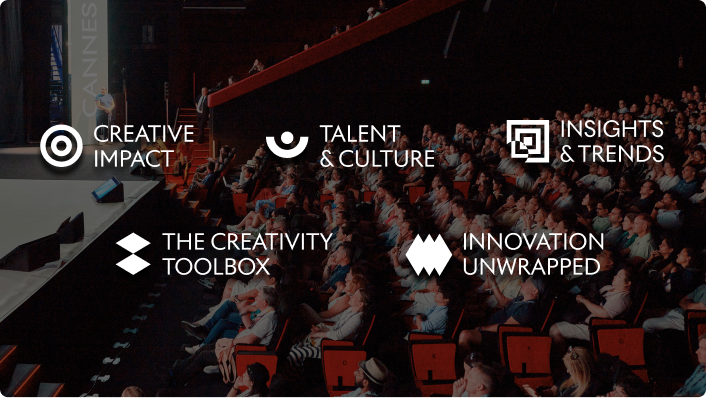 CANNES

CREATIVE IMPACT

TALENT & CULTURE

INSIGHTS & TRENDS

THE CREATIVITY TOOLBOX

INNOVATION UNWRAPPED